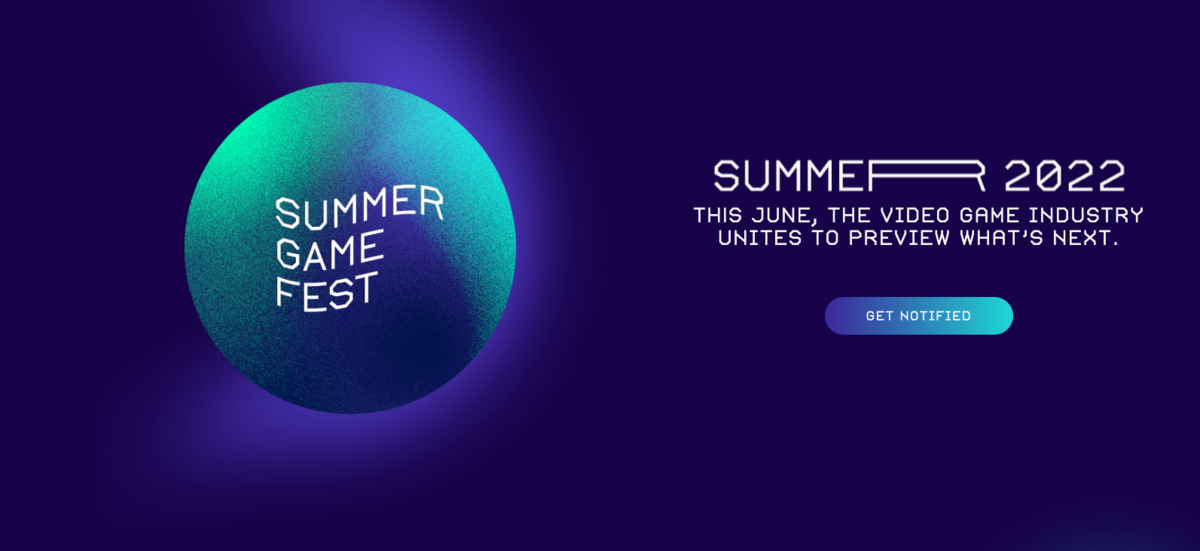 SUMMER
GAME
FEST

SUMMER 2022
THIS JUNE, THE VIDEO GAME INDUSTRY UNITES TO PREVIEW WHAT'S NEXT.

GET NOTIFIED